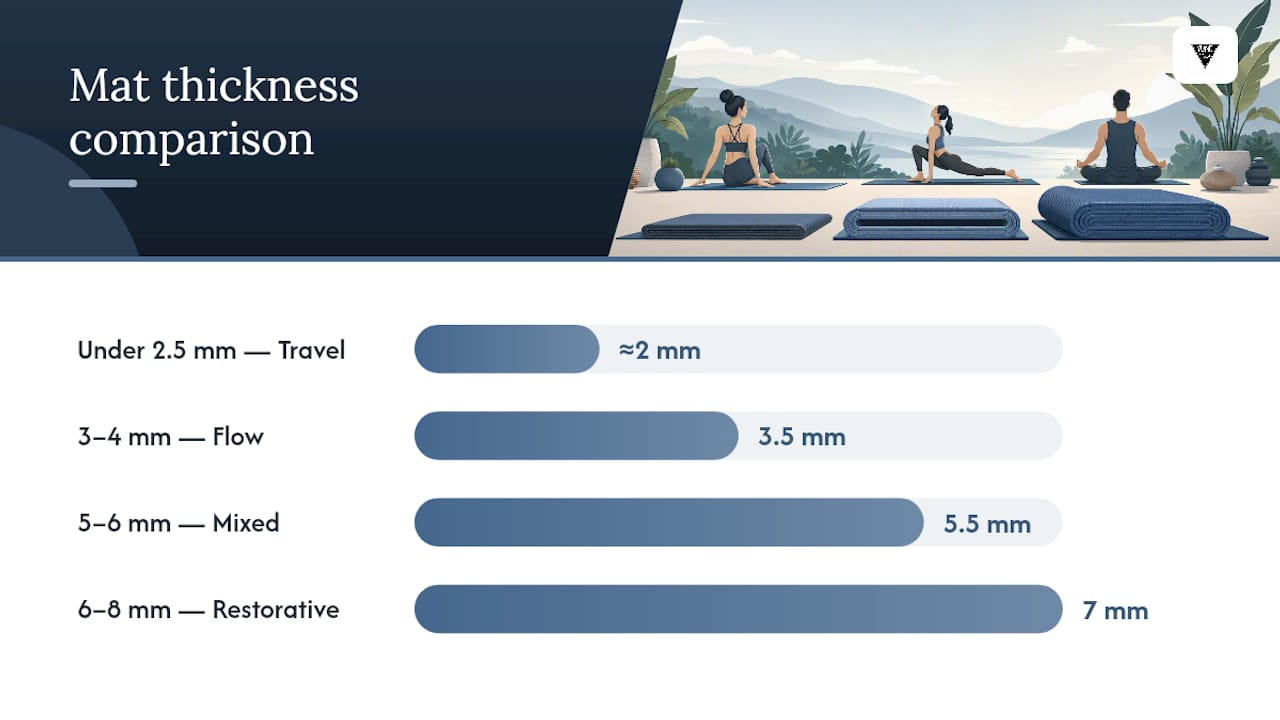 Mat thickness comparison

Under 2.5 mm — Travel
≈2 mm

3–4 mm — Flow
3.5 mm

5–6 mm — Mixed
5.5 mm

6–8 mm — Restorative
7 mm